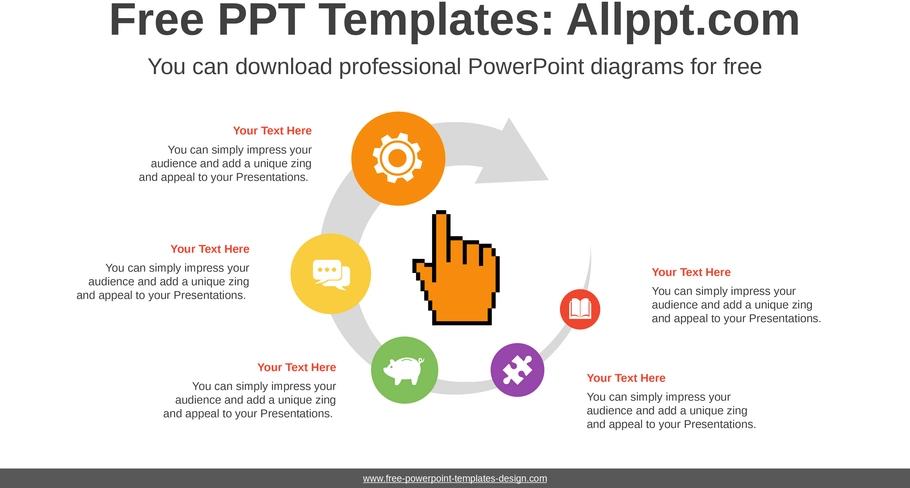 Free PPT Templates: Allppt.com

You can download professional PowerPoint diagrams for free

Your Text Here
You can simply impress your audience and add a unique zing and appeal to your Presentations.

Your Text Here
You can simply impress your audience and add a unique zing and appeal to your Presentations.

Your Text Here
You can simply impress your audience and add a unique zing and appeal to your Presentations.

Your Text Here
You can simply impress your audience and add a unique zing and appeal to your Presentations.

Your Text Here
You can simply impress your audience and add a unique zing and appeal to your Presentations.

www.free-powerpoint-templates-design.com